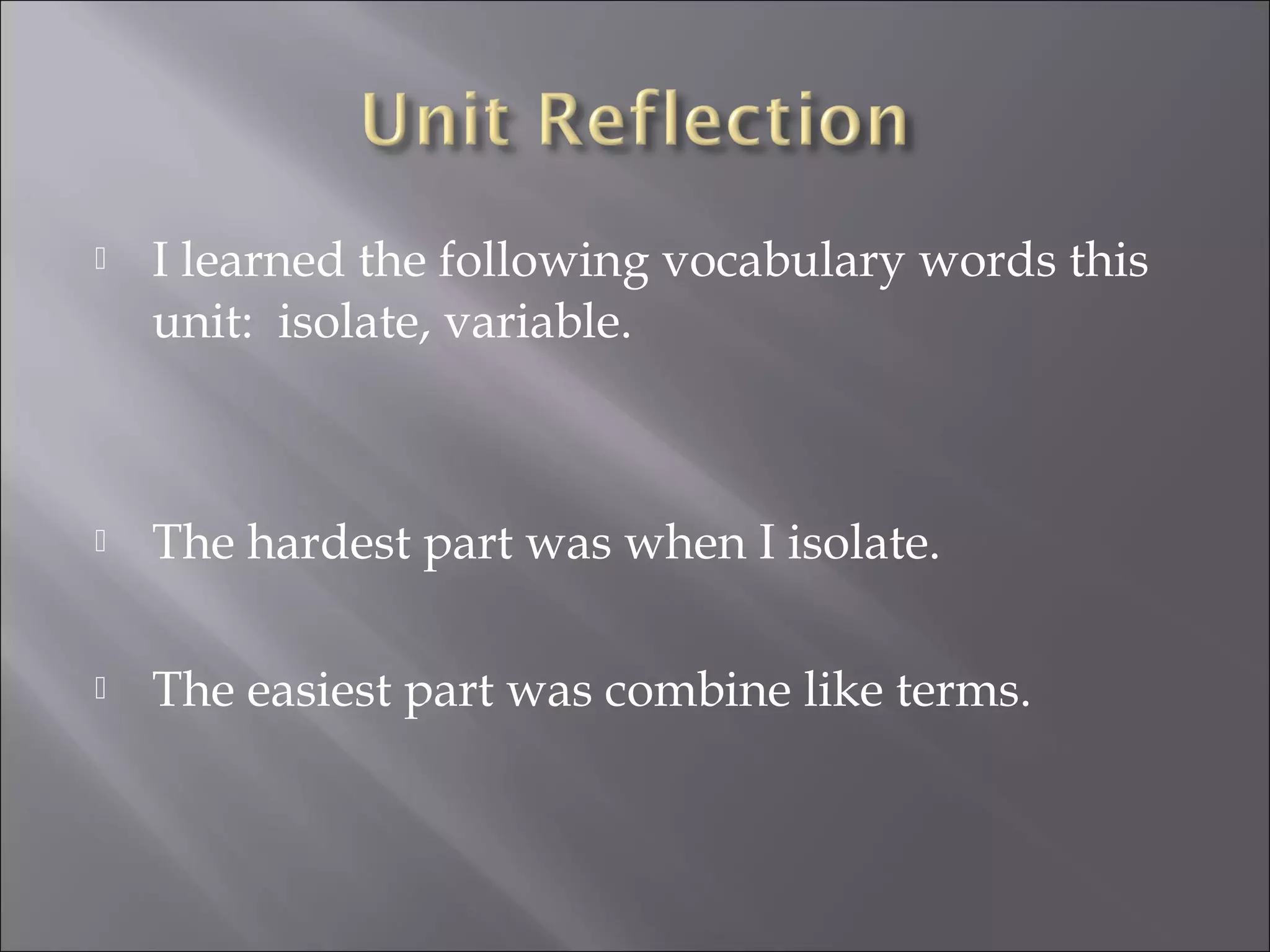 Unit Reflection

I learned the following vocabulary words this unit:  isolate, variable.

The hardest part was when I isolate.

The easiest part was combine like terms.